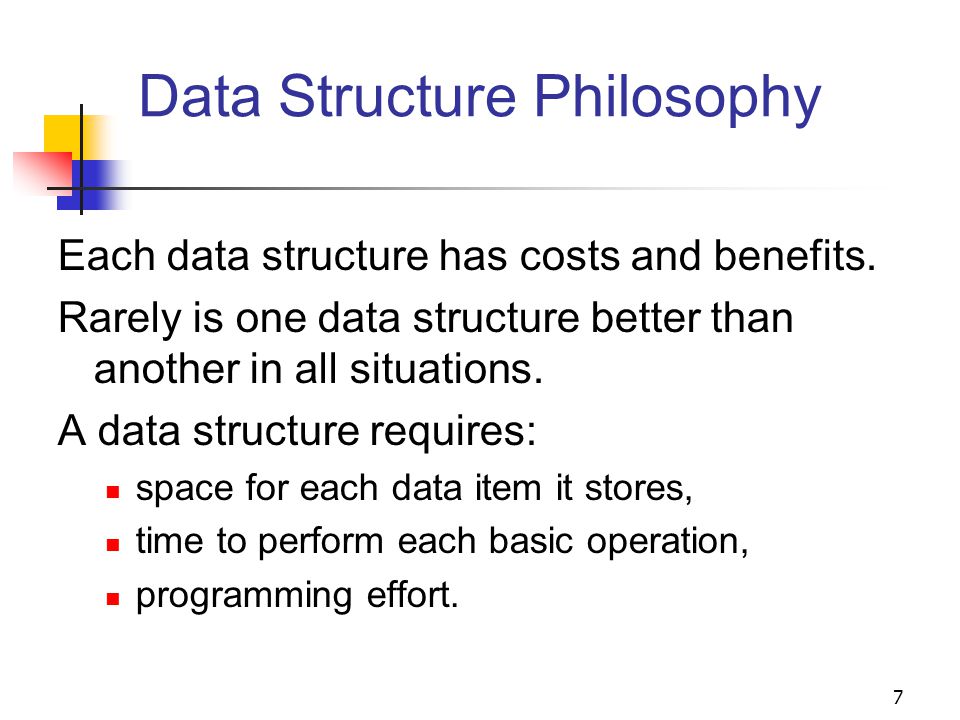 Data Structure Philosophy

Each data structure has costs and benefits.

Rarely is one data structure better than another in all situations.

A data structure requires:

- space for each data item it stores,
- time to perform each basic operation,
- programming effort.

7